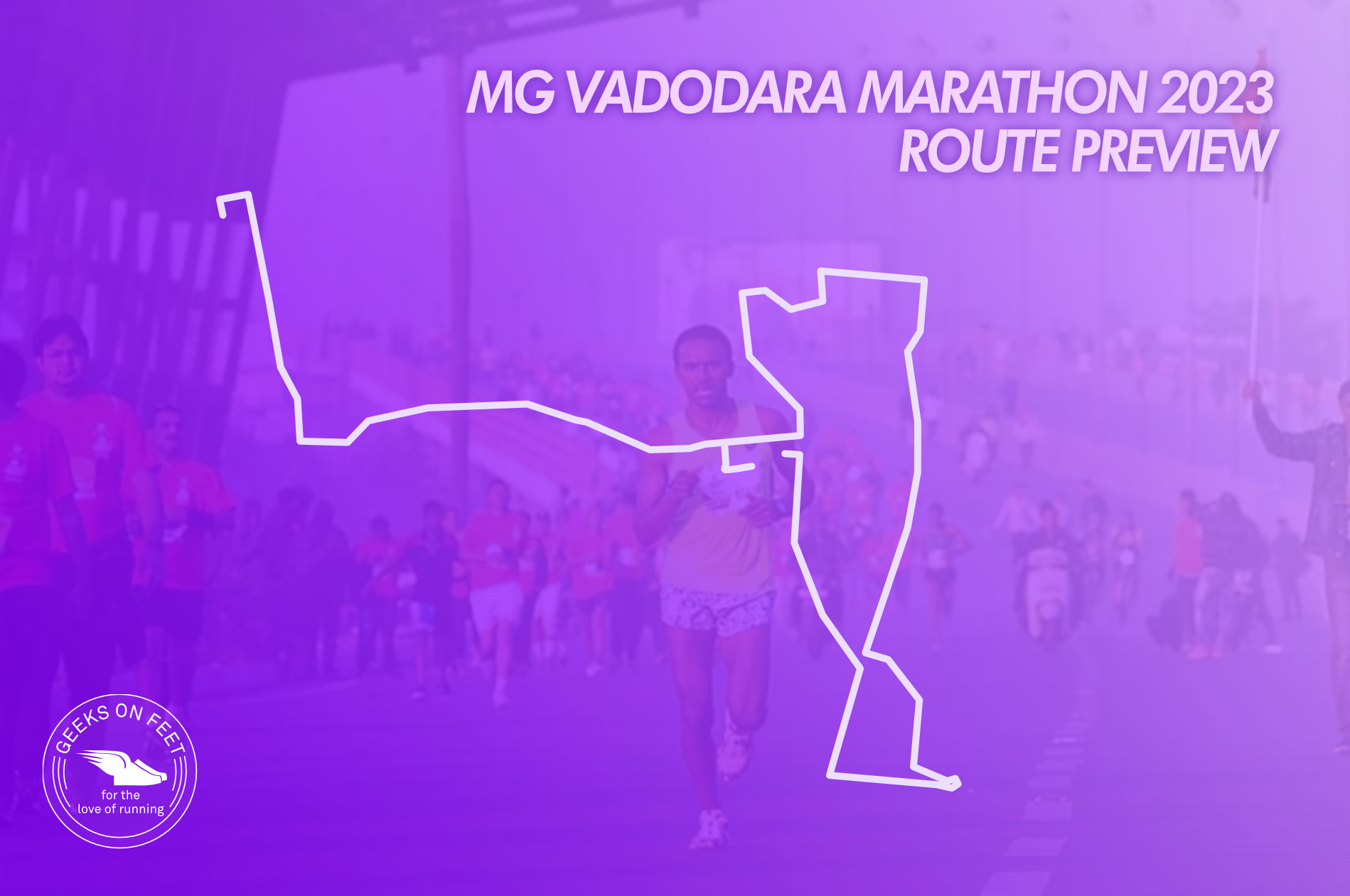 MG VADODARA MARATHON 2023
ROUTE PREVIEW

GEEKS ON FEET
for the
love of running